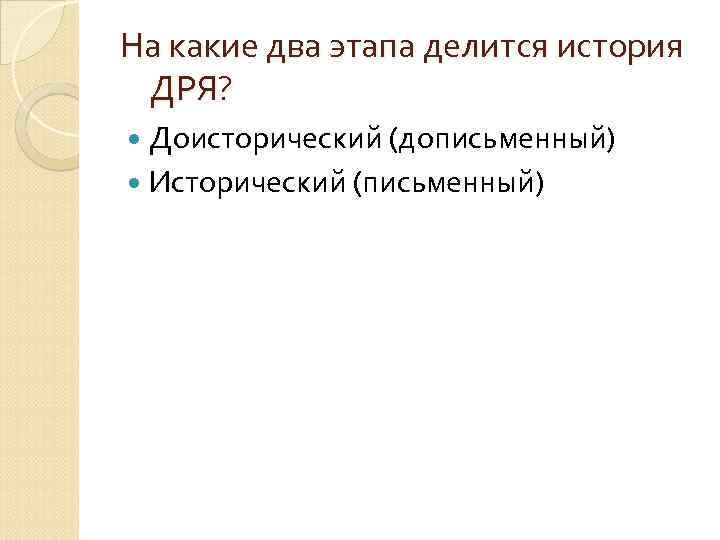 На какие два этапа делится история ДРЯ?

Доисторический (дописьменный)
Исторический (письменный)